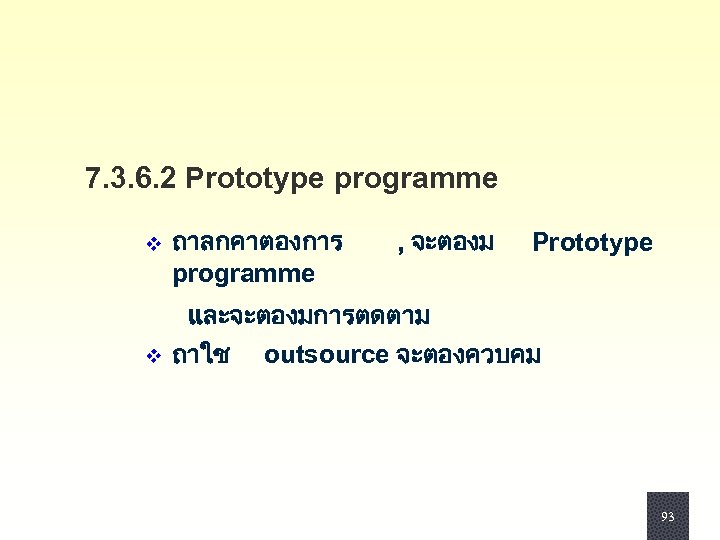 7.3.6.2 Prototype programme

❖ ถาลกคาตองการ , จะตองม Prototype programme

และจะตองมการตดตาม

❖ ถาใช outsource จะตองควบคม

93